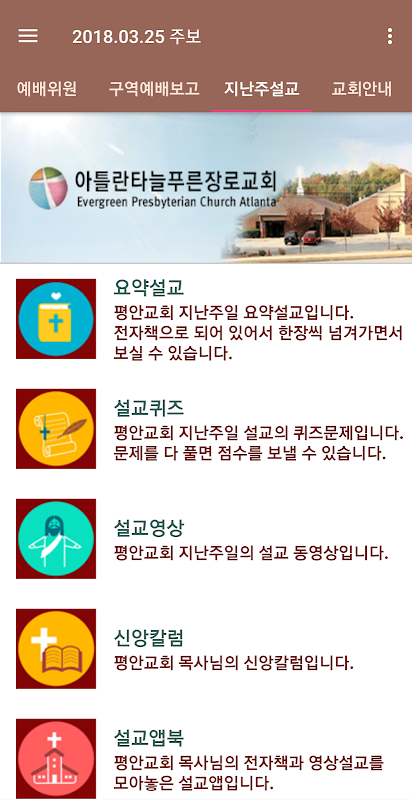 2018.03.25 주보

예배위원 구역예배보고 지난주설교 교회안내

아틀란타늘푸른장로교회
Evergreen Presbyterian Church Atlanta

요약설교
평안교회 지난주일 요약설교입니다. 전자책으로 되어 있어서 한장씩 넘겨가면서 보실 수 있습니다.

설교퀴즈
평안교회 지난주일 설교의 퀴즈문제입니다. 문제를 다 풀면 점수를 보낼 수 있습니다.

설교영상
평안교회 지난주일의 설교 동영상입니다.

신앙칼럼
평안교회 목사님의 신앙칼럼입니다.

설교앱북
평안교회 목사님의 전자책과 영상설교를 모아놓은 설교앱입니다.